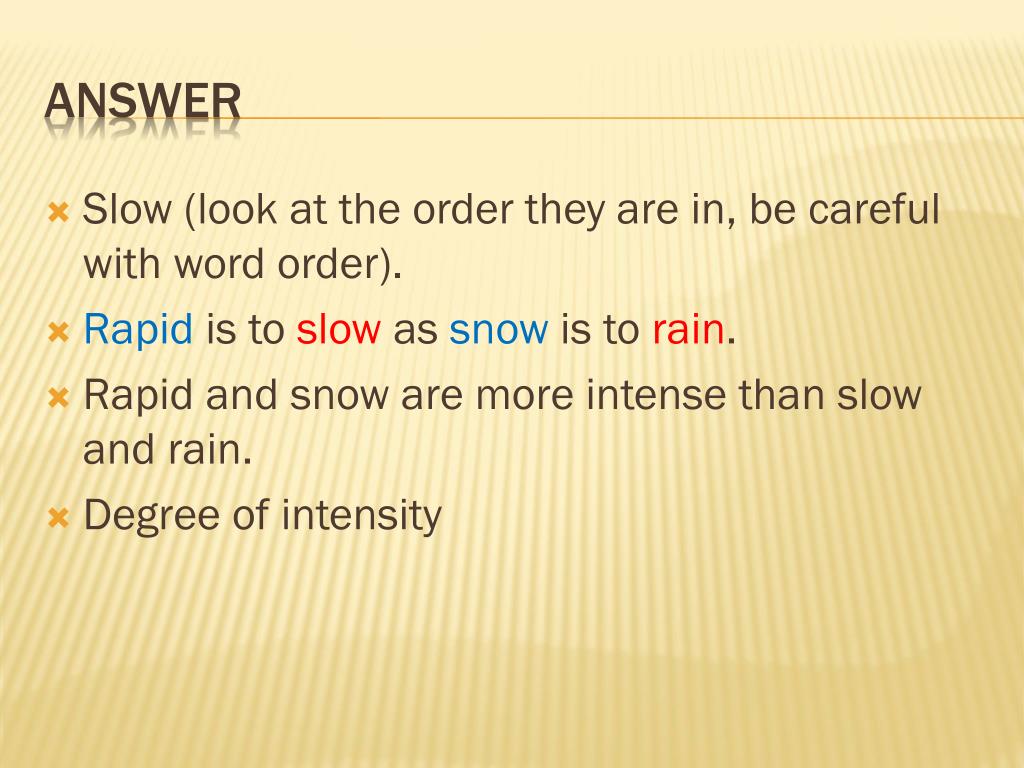 ANSWER

Slow (look at the order they are in, be careful with word order).

Rapid is to slow as snow is to rain.

Rapid and snow are more intense than slow and rain.

Degree of intensity